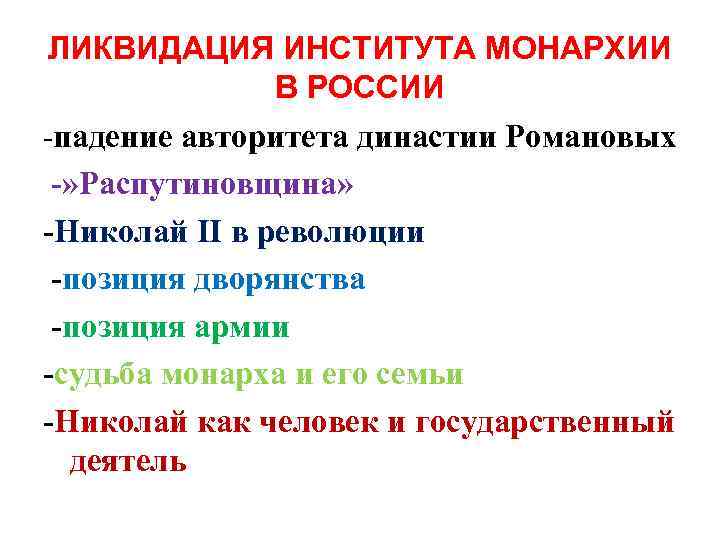 ЛИКВИДАЦИЯ ИНСТИТУТА МОНАРХИИ В РОССИИ

-падение авторитета династии Романовых

-»Распутиновщина»

-Николай II в революции

-позиция дворянства

-позиция армии

-судьба монарха и его семьи

-Николай как человек и государственный деятель